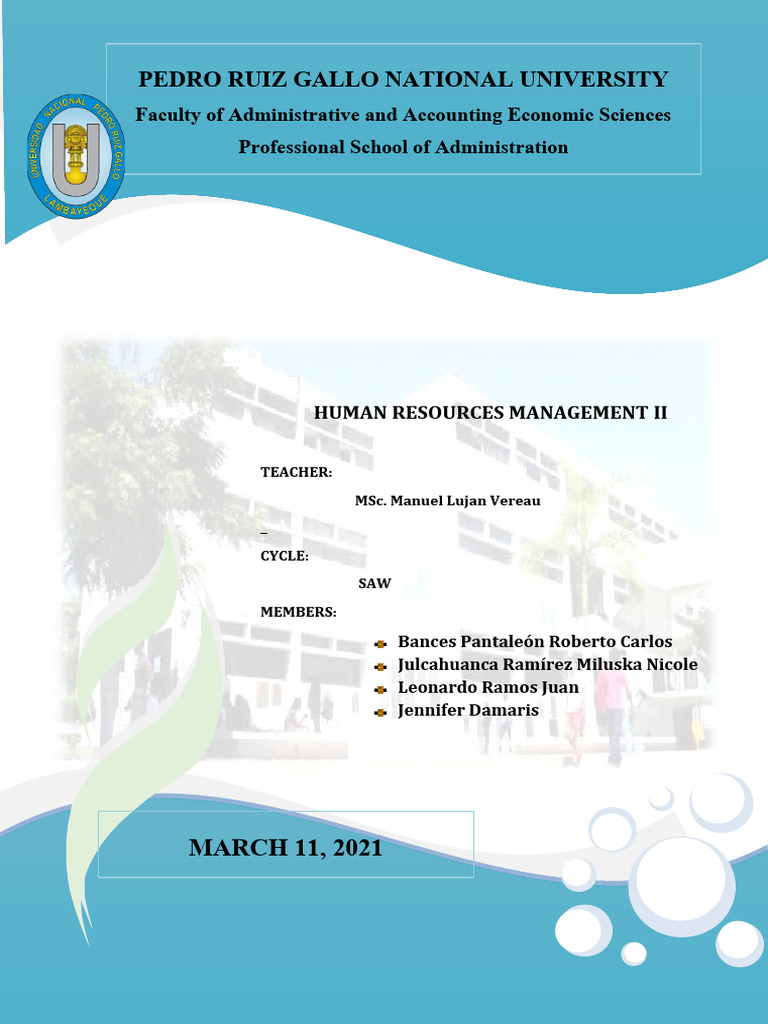 UNIVERSIDAD NACIONAL PEDRO RUIZ GALLO
LAMBAYEQUE

PEDRO RUIZ GALLO NATIONAL UNIVERSITY
Faculty of Administrative and Accounting Economic Sciences
Professional School of Administration

HUMAN RESOURCES MANAGEMENT II

TEACHER:
MSc. Manuel Lujan Vereau
_
CYCLE:
SAW
MEMBERS:
Bances Pantaleón Roberto Carlos
Julcahuanca Ramírez Miluska Nicole
Leonardo Ramos Juan
Jennifer Damaris

MARCH 11, 2021